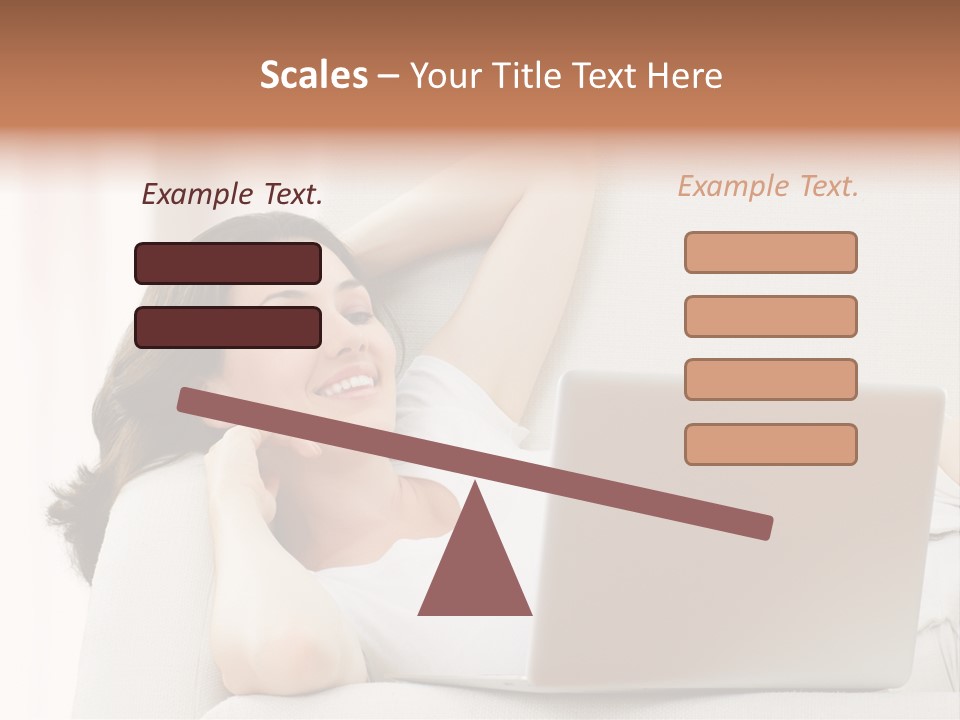 Scales – Your Title Text Here

Example Text.

Example Text.